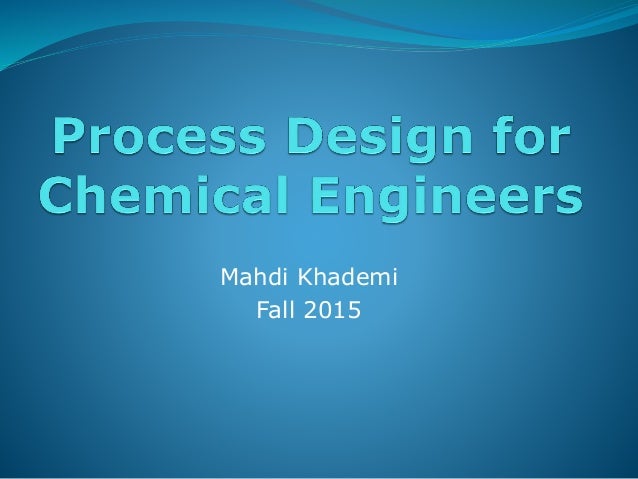 Process Design for Chemical Engineers

Mahdi Khademi
Fall 2015